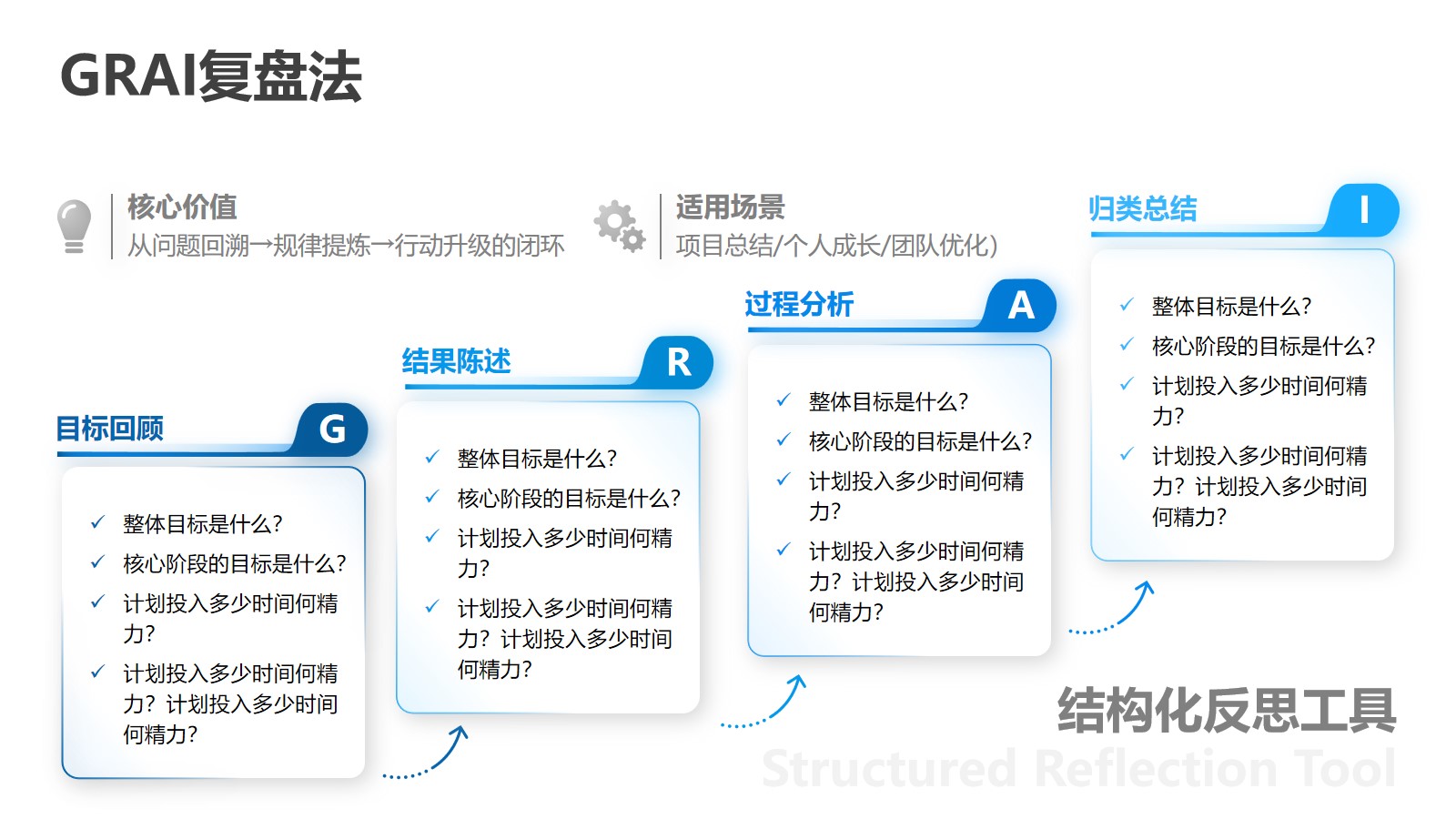 GRAI复盘法

核心价值
从问题回溯→规律提炼→行动升级的闭环

适用场景
项目总结/个人成长/团队优化)

目标回顾 G

✓ 整体目标是什么?
✓ 核心阶段的目标是什么?
✓ 计划投入多少时间何精力?
✓ 计划投入多少时间何精力?计划投入多少时间何精力?

结果陈述 R

✓ 整体目标是什么?
✓ 核心阶段的目标是什么?
✓ 计划投入多少时间何精力?
✓ 计划投入多少时间何精力?计划投入多少时间何精力?

过程分析 A

✓ 整体目标是什么?
✓ 核心阶段的目标是什么?
✓ 计划投入多少时间何精力?
✓ 计划投入多少时间何精力?计划投入多少时间何精力?

归类总结 I

✓ 整体目标是什么?
✓ 核心阶段的目标是什么?
✓ 计划投入多少时间何精力?
✓ 计划投入多少时间何精力?计划投入多少时间何精力?

结构化反思工具
Structured Reflection Tool